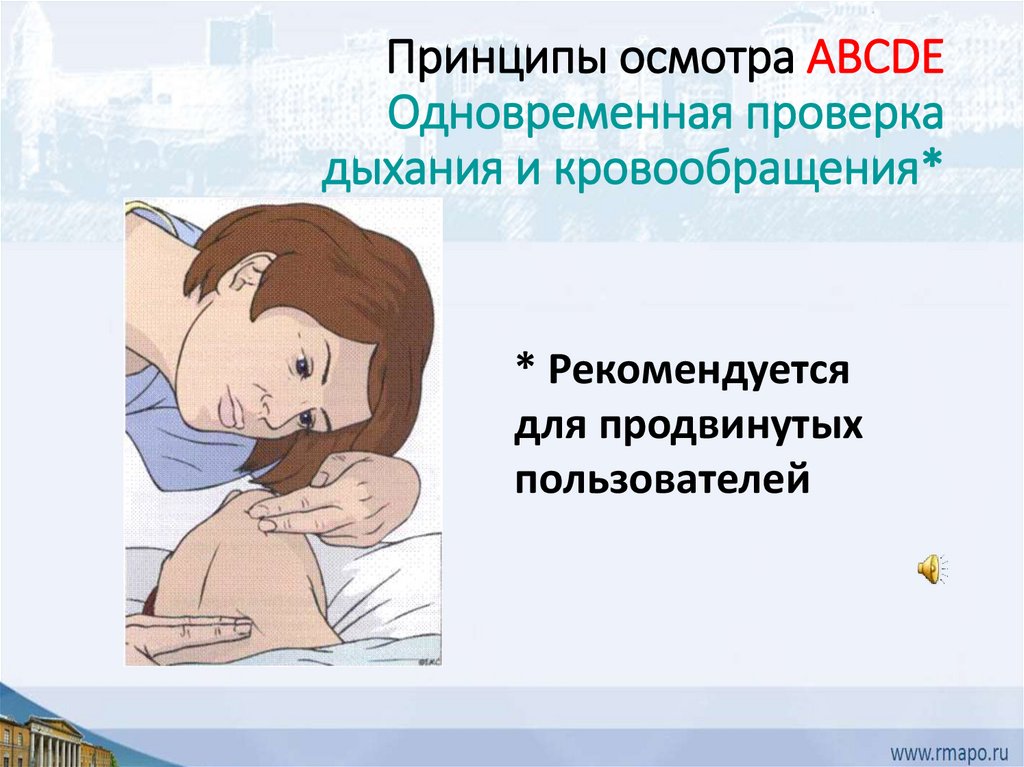 Принципы осмотра ABCDE
Одновременная проверка дыхания и кровообращения*

* Рекомендуется для продвинутых пользователей

www.rmapo.ru